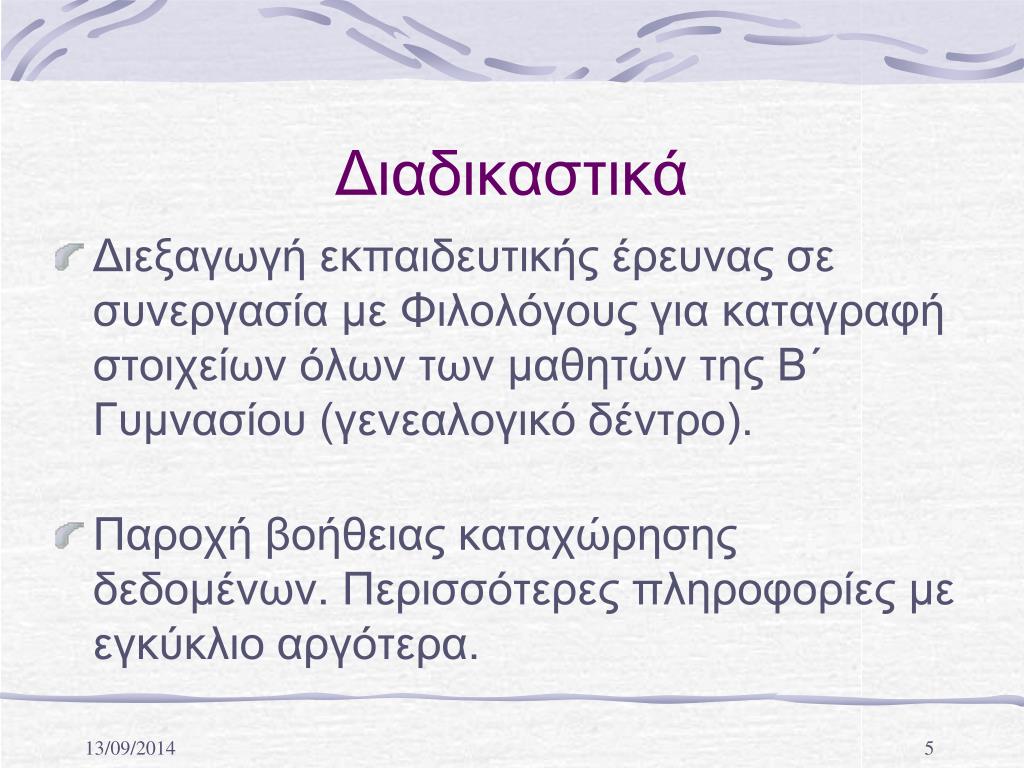 Διαδικαστικά

Διεξαγωγή εκπαιδευτικής έρευνας σε συνεργασία με Φιλολόγους για καταγραφή στοιχείων όλων των μαθητών της Β΄ Γυμνασίου (γενεαλογικό δέντρο).

Παροχή βοήθειας καταχώρησης δεδομένων. Περισσότερες πληροφορίες με εγκύκλιο αργότερα.

13/09/2014

5